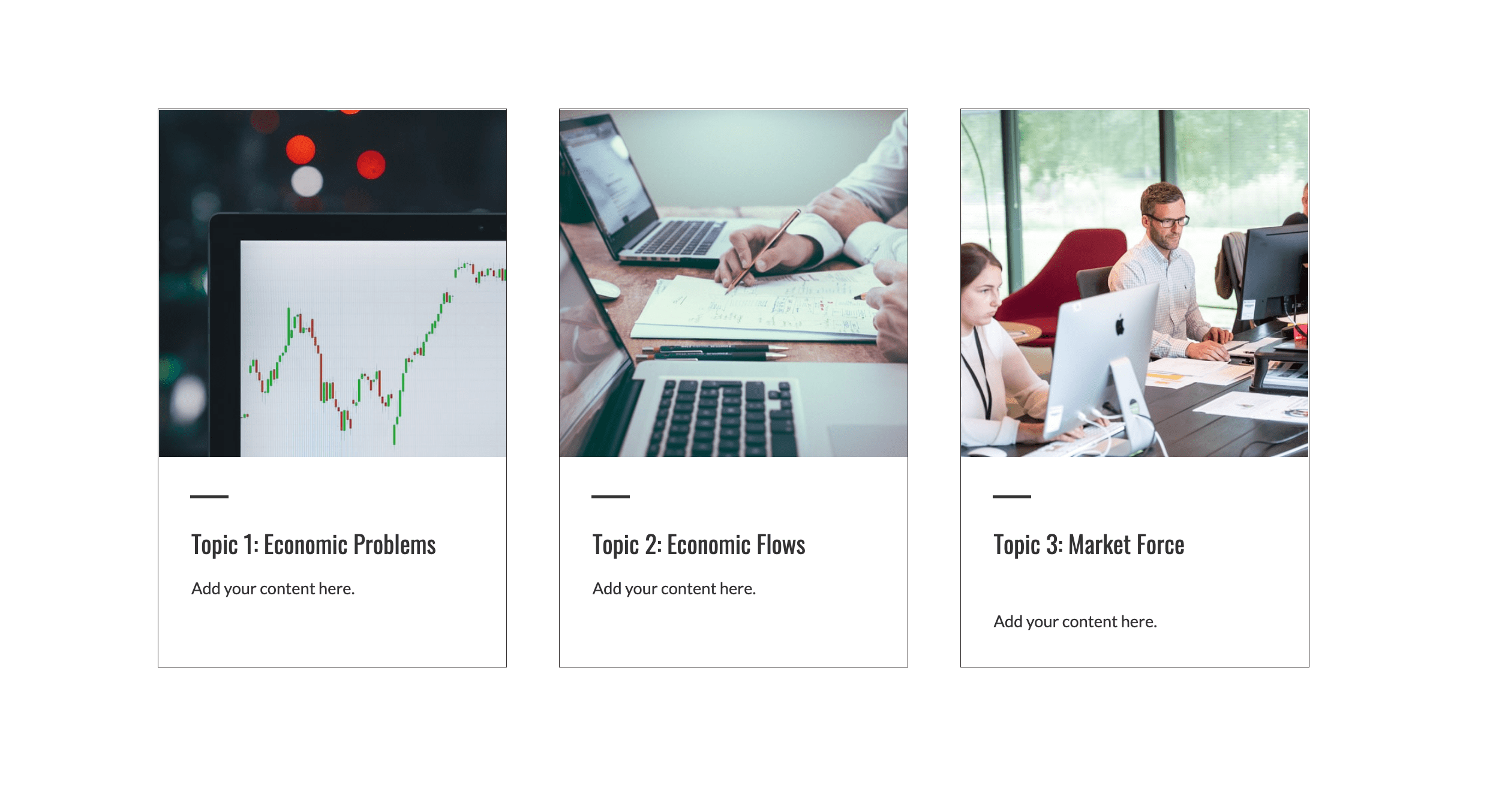 Topic 1: Economic Problems

Add your content here.

Topic 2: Economic Flows

Add your content here.

Topic 3: Market Force

Add your content here.